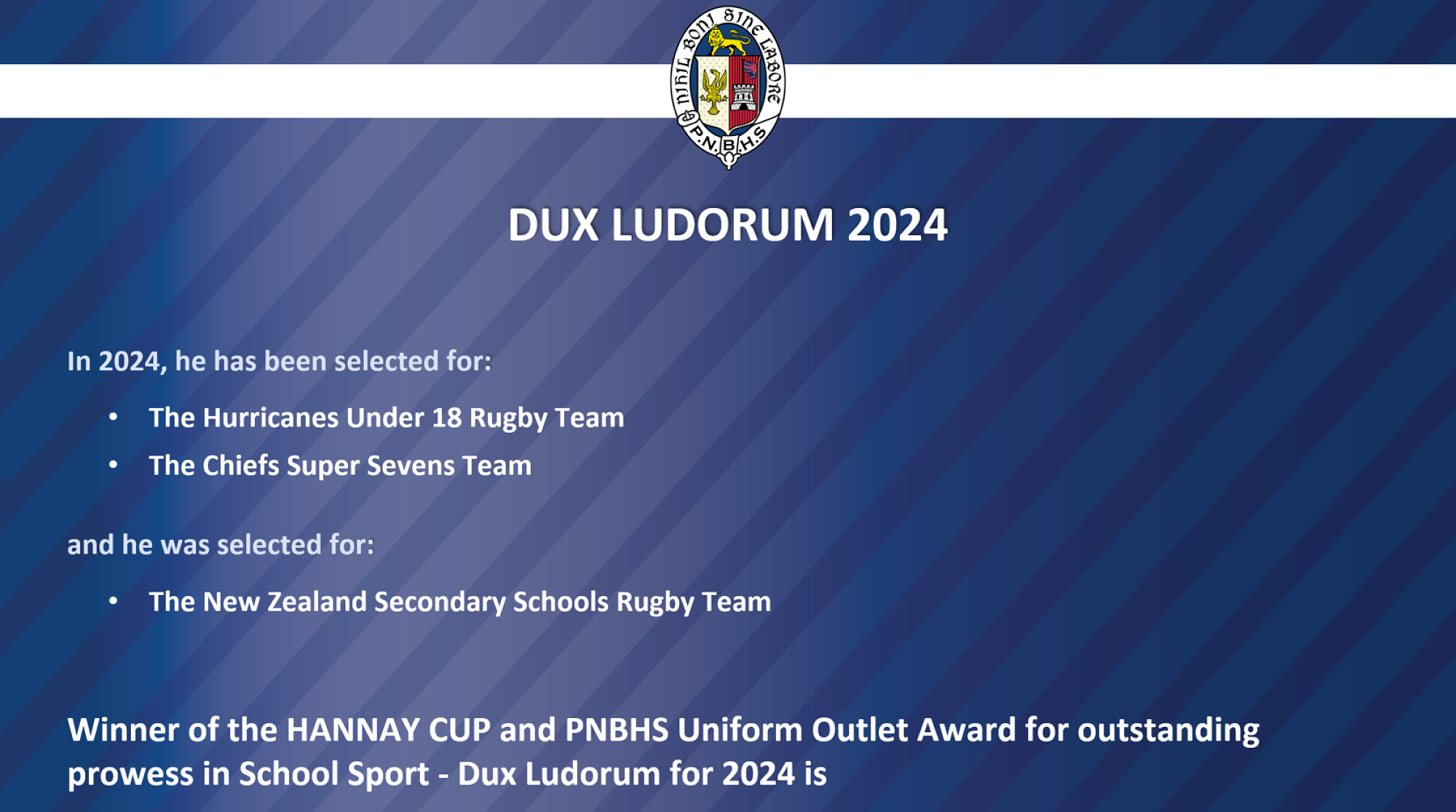 NIHIL BONI SINE LABORE
P.N.B.H.S

DUX LUDORUM 2024

In 2024, he has been selected for:

• The Hurricanes Under 18 Rugby Team
• The Chiefs Super Sevens Team

and he was selected for:

• The New Zealand Secondary Schools Rugby Team

Winner of the HANNAY CUP and PNBHS Uniform Outlet Award for outstanding prowess in School Sport - Dux Ludorum for 2024 is